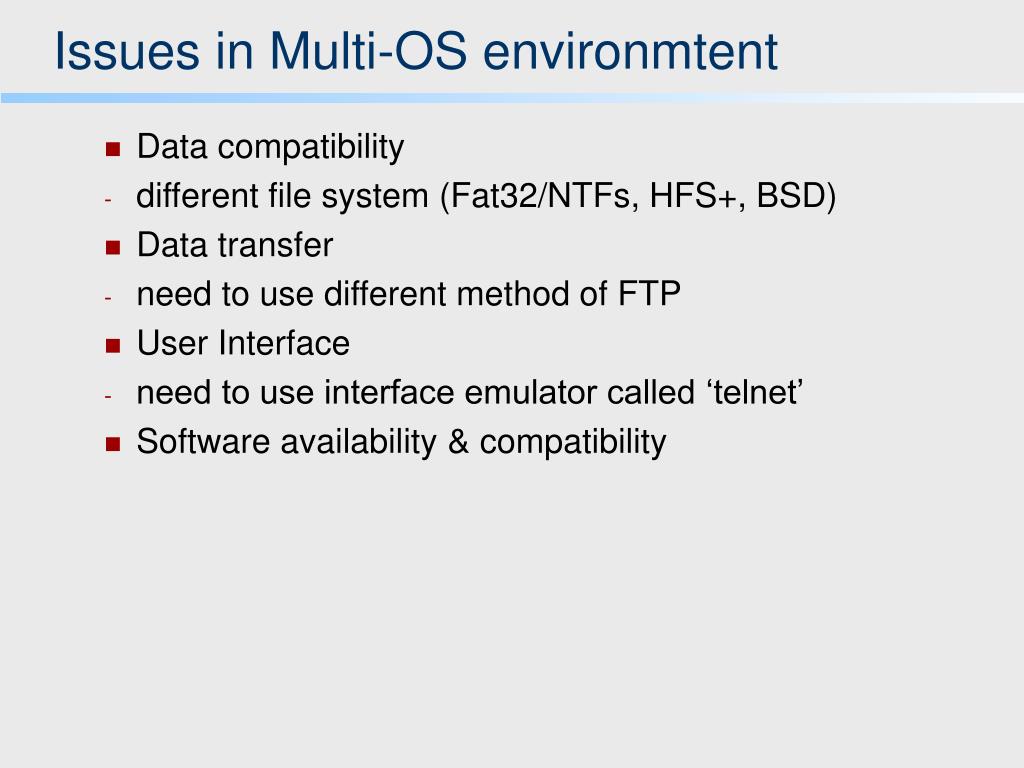 Issues in Multi-OS environmtent

- Data compatibility
- different file system (Fat32/NTFs, HFS+, BSD)
- Data transfer
- need to use different method of FTP
- User Interface
- need to use interface emulator called ‘telnet’
- Software availability & compatibility